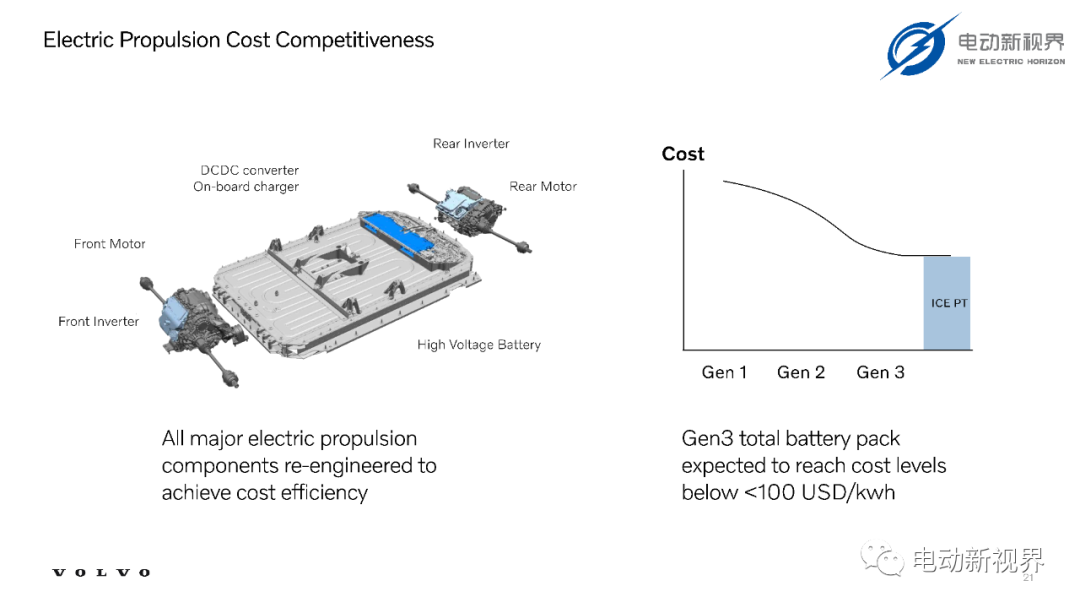 Electric Propulsion Cost Competitiveness

电动新视界
NEW ELECTRIC HORIZON

Rear Inverter
DCDC converter
On-board charger
Rear Motor
Front Motor
Front Inverter
High Voltage Battery

Cost
ICE PT
Gen 1
Gen 2
Gen 3

All major electric propulsion components re-engineered to achieve cost efficiency

Gen3 total battery pack expected to reach cost levels below <100 USD/kwh

VOLVO

电动新视界
21